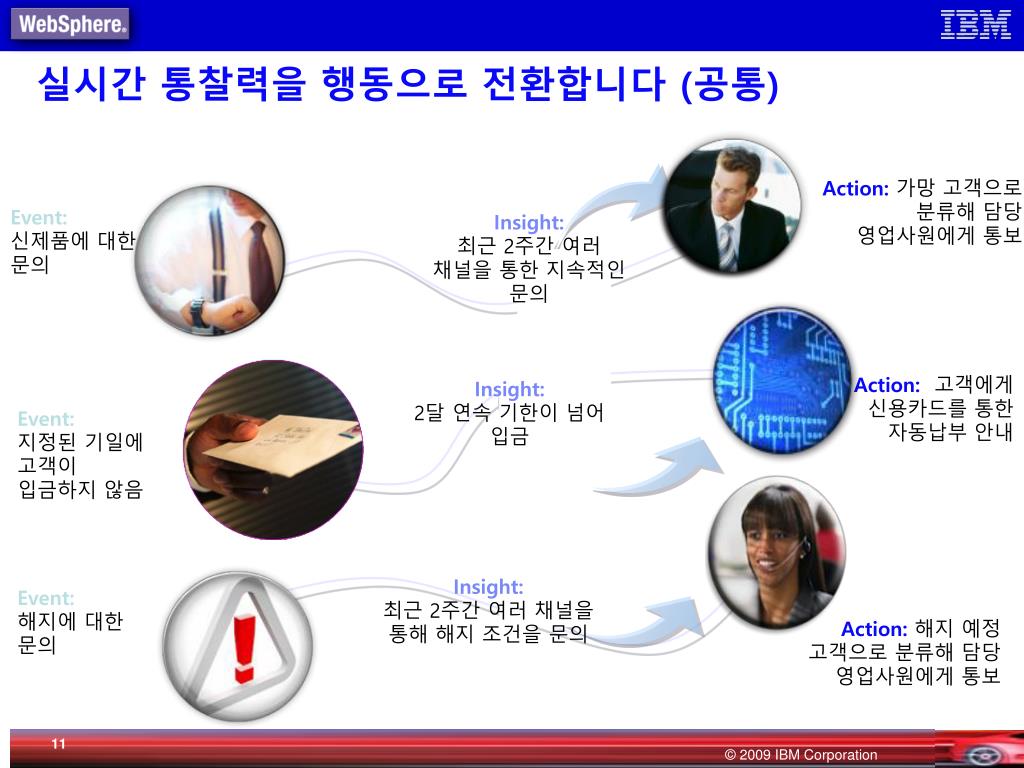 WebSphere®

IBM

실시간 통찰력을 행동으로 전환합니다 (공통)

Event:
신제품에 대한 문의

Insight:
최근 2주간 여러 채널을 통한 지속적인 문의

Action: 가망 고객으로 분류해 담당 영업사원에게 통보

Event:
지정된 기일에 고객이 입금하지 않음

Insight:
2달 연속 기한이 넘어 입금

Action: 고객에게 신용카드를 통한 자동납부 안내

Event:
해지에 대한 문의

Insight:
최근 2주간 여러 채널을 통해 해지 조건을 문의

Action: 해지 예정 고객으로 분류해 담당 영업사원에게 통보

11

© 2009 IBM Corporation